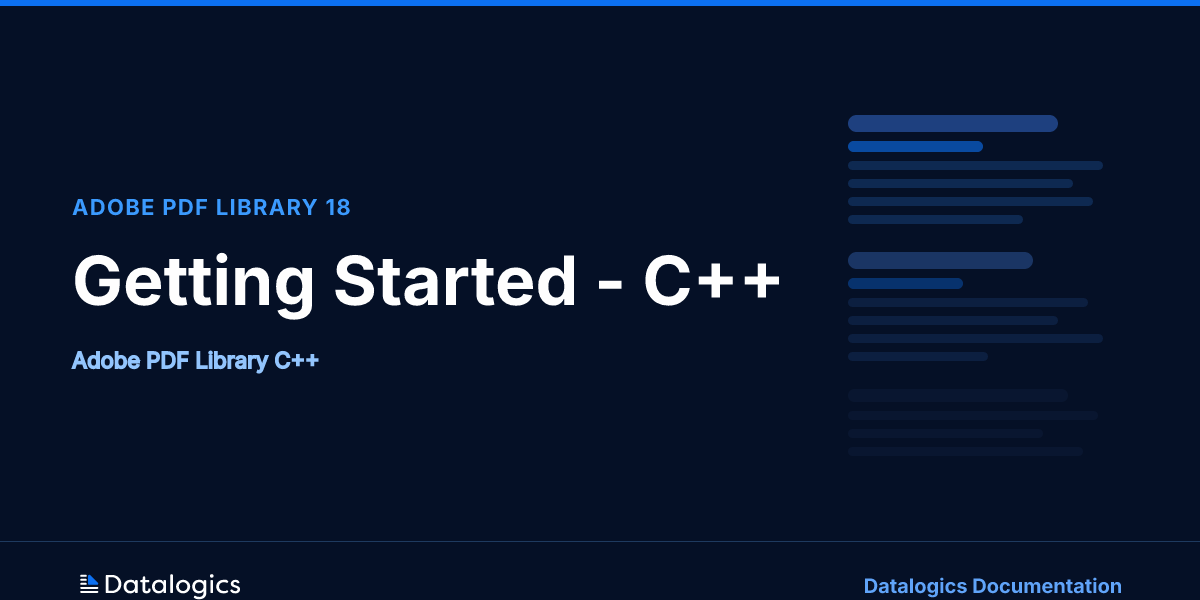 ADOBE PDF LIBRARY 18

Getting Started - C++

Adobe PDF Library C++

Datalogics

Datalogics Documentation